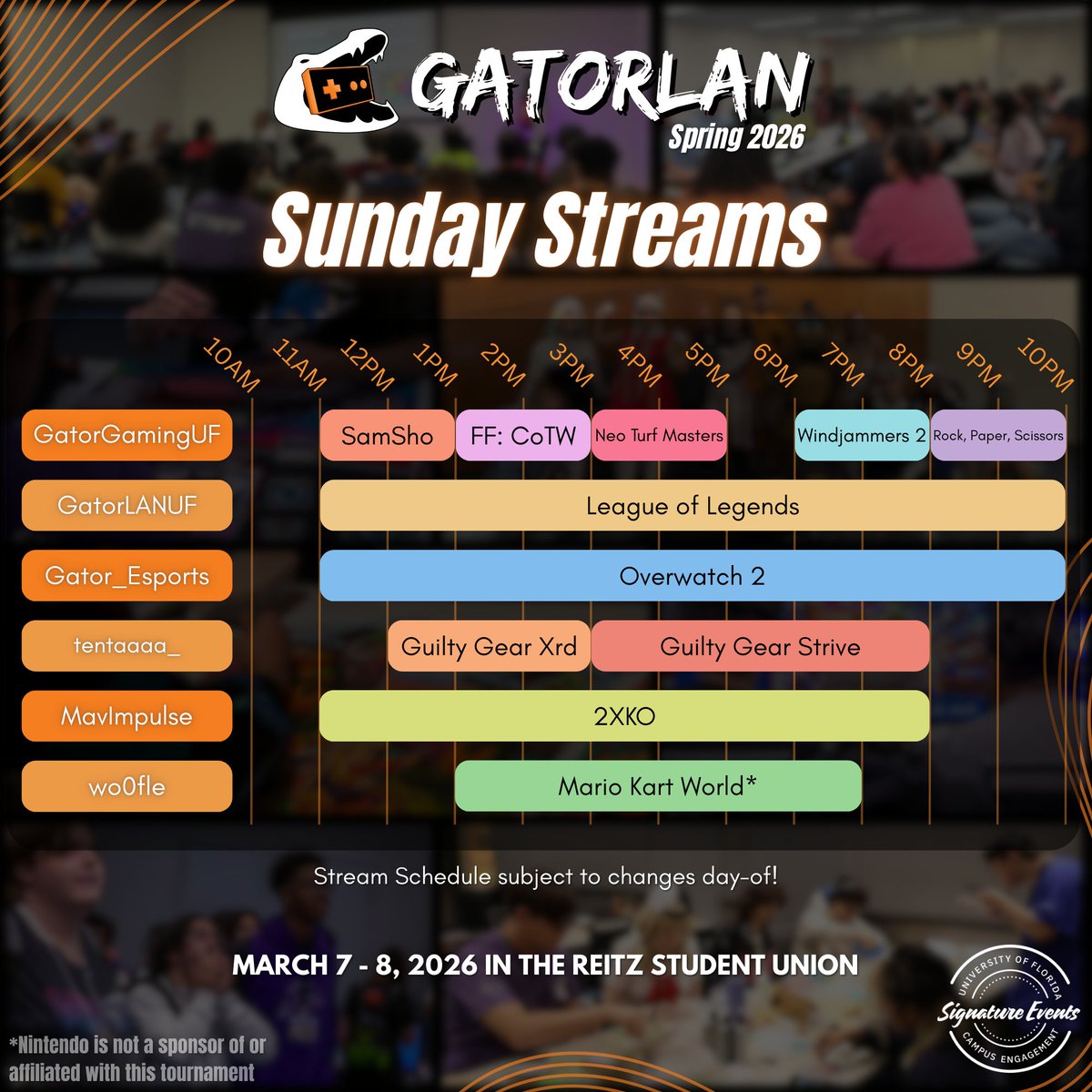 GATORLAN
Spring 2026

Sunday Streams

10AM 11AM 12PM 1PM 2PM 3PM 4PM 5PM 6PM 7PM 8PM 9PM 10PM

GatorGamingUF
SamSho
FF: CoTW
Neo Turf Masters
Windjammers 2
Rock, Paper, Scissors

GatorLANUF
League of Legends

Gator_Esports
Overwatch 2

tentaaaa_
Guilty Gear Xrd
Guilty Gear Strive

MavImpulse
2XKO

wo0fle
Mario Kart World*

Stream Schedule subject to changes day-of!

MARCH 7 - 8, 2026 IN THE REITZ STUDENT UNION

*Nintendo is not a sponsor of or affiliated with this tournament

UNIVERSITY OF FLORIDA
Signature Events
CAMPUS ENGAGEMENT